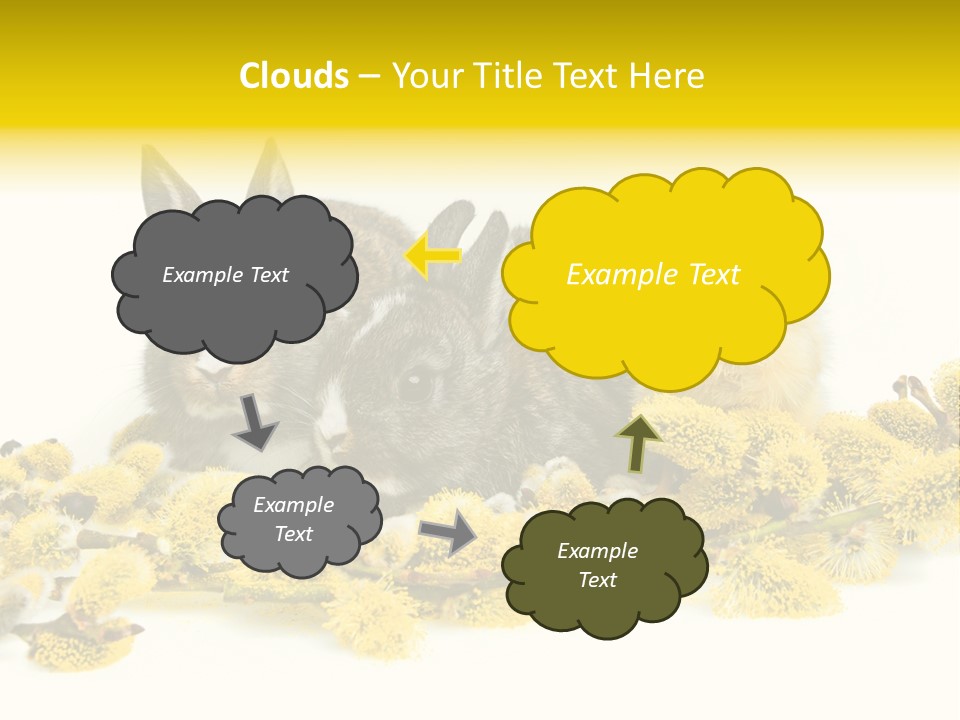 Clouds – Your Title Text Here

Example Text

Example Text

Example Text

Example Text